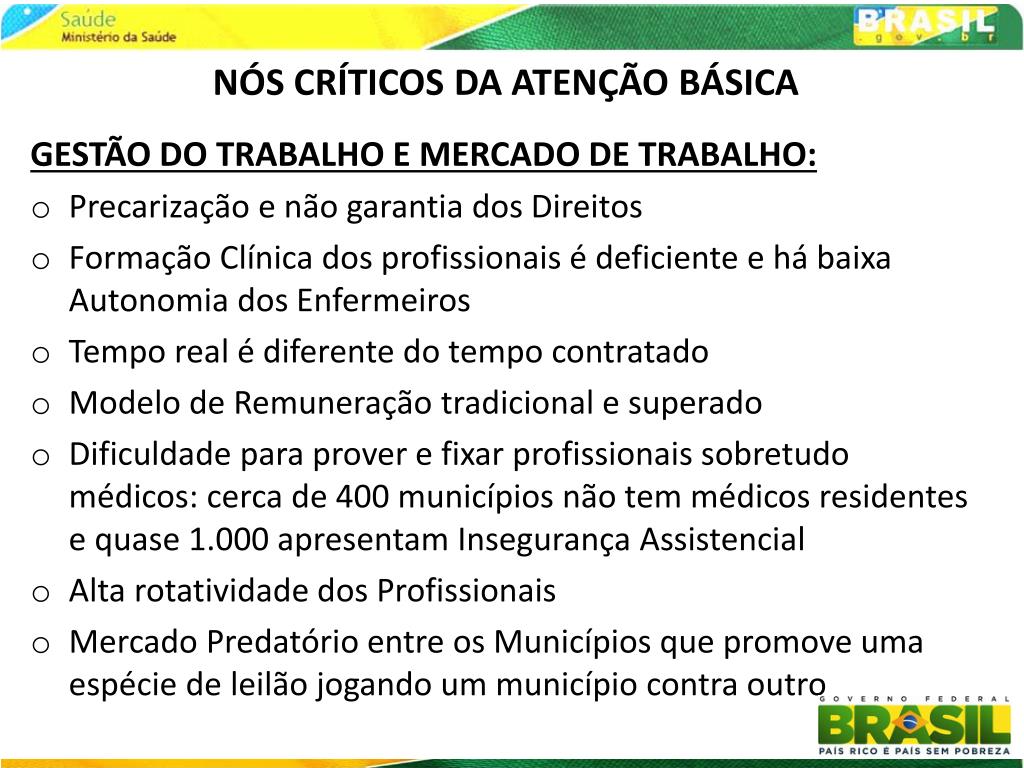 Saúde
Ministério da Saúde

BRASIL
.gov.br

NÓS CRÍTICOS DA ATENÇÃO BÁSICA

GESTÃO DO TRABALHO E MERCADO DE TRABALHO:

o Precarização e não garantia dos Direitos
o Formação Clínica dos profissionais é deficiente e há baixa Autonomia dos Enfermeiros
o Tempo real é diferente do tempo contratado
o Modelo de Remuneração tradicional e superado
o Dificuldade para prover e fixar profissionais sobretudo médicos: cerca de 400 municípios não tem médicos residentes e quase 1.000 apresentam Insegurança Assistencial
o Alta rotatividade dos Profissionais
o Mercado Predatório entre os Municípios que promove uma espécie de leilão jogando um município contra outro

GOVERNO FEDERAL
BRASIL
PAÍS RICO É PAÍS SEM POBREZA